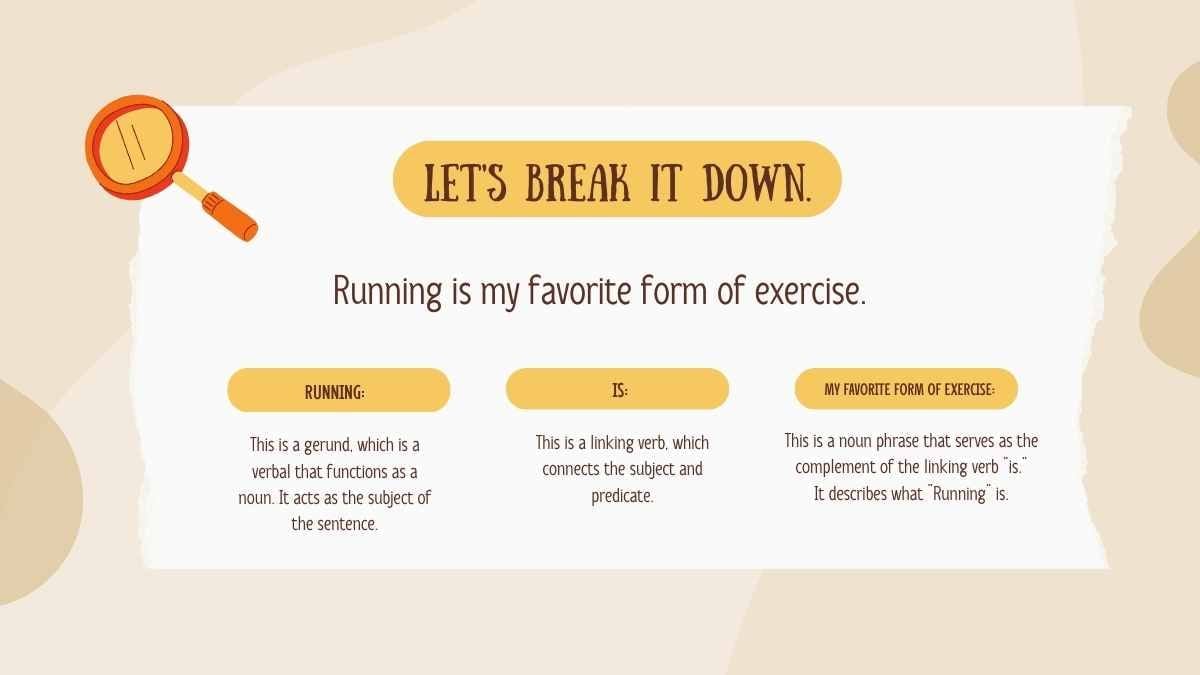 LET'S BREAK IT DOWN.

Running is my favorite form of exercise.

RUNNING:

This is a gerund, which is a verbal that functions as a noun. It acts as the subject of the sentence.

IS:

This is a linking verb, which connects the subject and predicate.

MY FAVORITE FORM OF EXERCISE:

This is a noun phrase that serves as the complement of the linking verb "is." It describes what "Running" is.